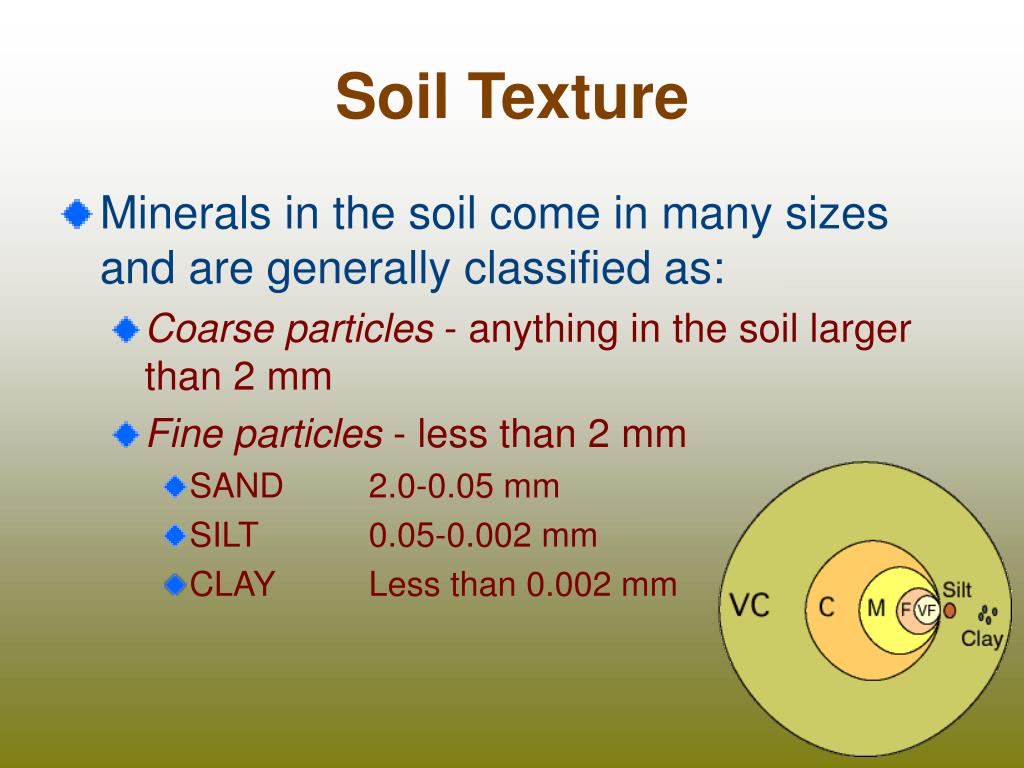 Soil Texture

Minerals in the soil come in many sizes and are generally classified as:

Coarse particles - anything in the soil larger than 2 mm

Fine particles - less than 2 mm

SAND 2.0-0.05 mm

SILT 0.05-0.002 mm

CLAY Less than 0.002 mm

VC C M F VF Silt Clay